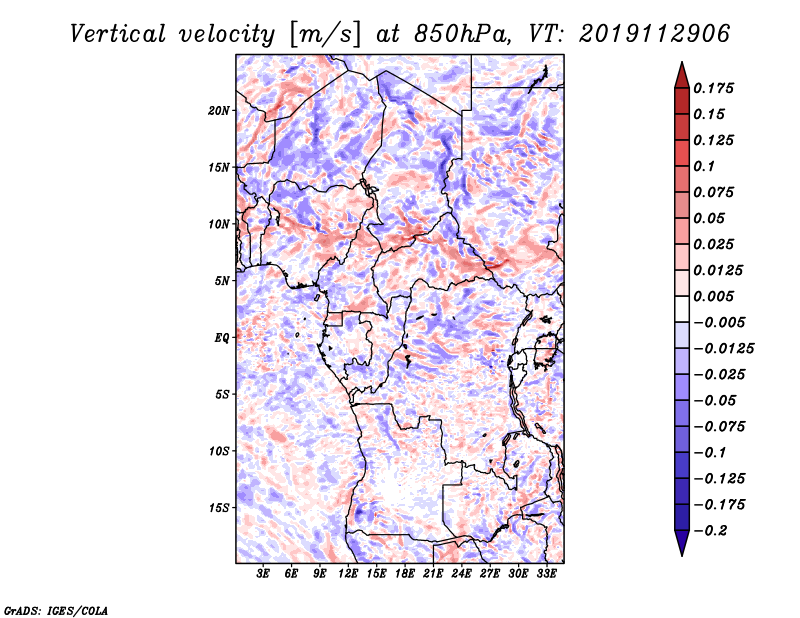 Vertical velocity [m/s] at 850hPa, VT: 2019112906

20N
15N
10N
5N
EQ
5S
10S
15S

3E 6E 9E 12E 15E 18E 21E 24E 27E 30E 33E

0.175
0.15
0.125
0.1
0.075
0.05
0.025
0.0125
0.005
−0.005
−0.0125
−0.025
−0.05
−0.075
−0.1
−0.125
−0.175
−0.2

GrADS: IGES/COLA